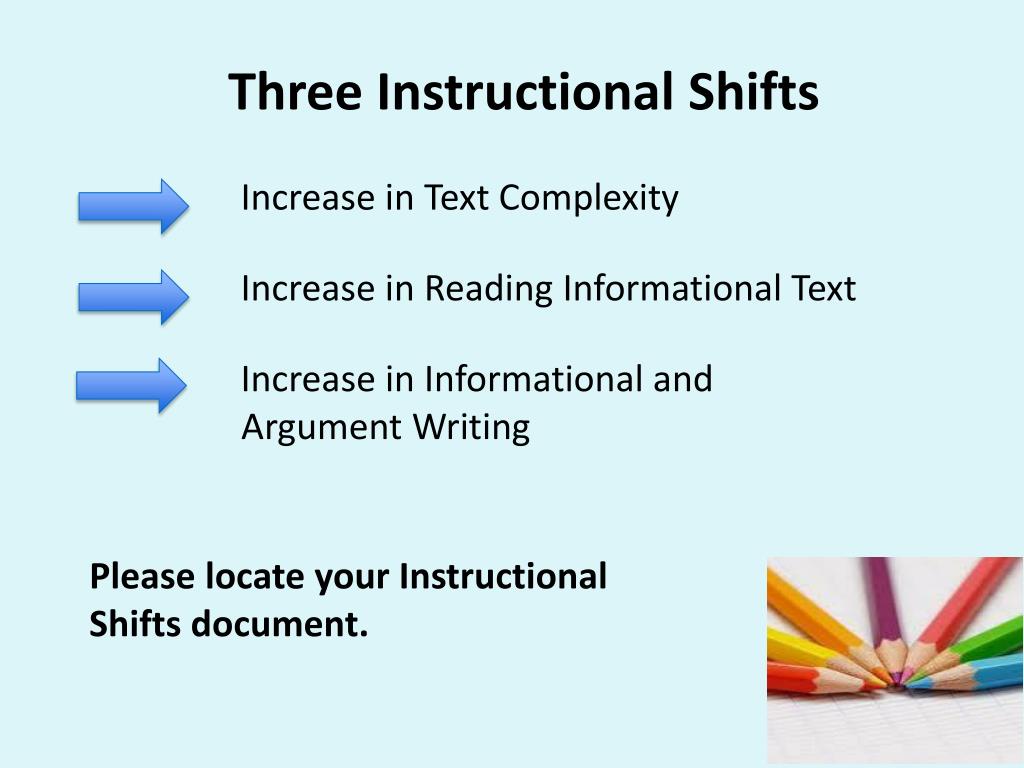 Three Instructional Shifts

Increase in Text Complexity

Increase in Reading Informational Text

Increase in Informational and Argument Writing

Please locate your Instructional Shifts document.